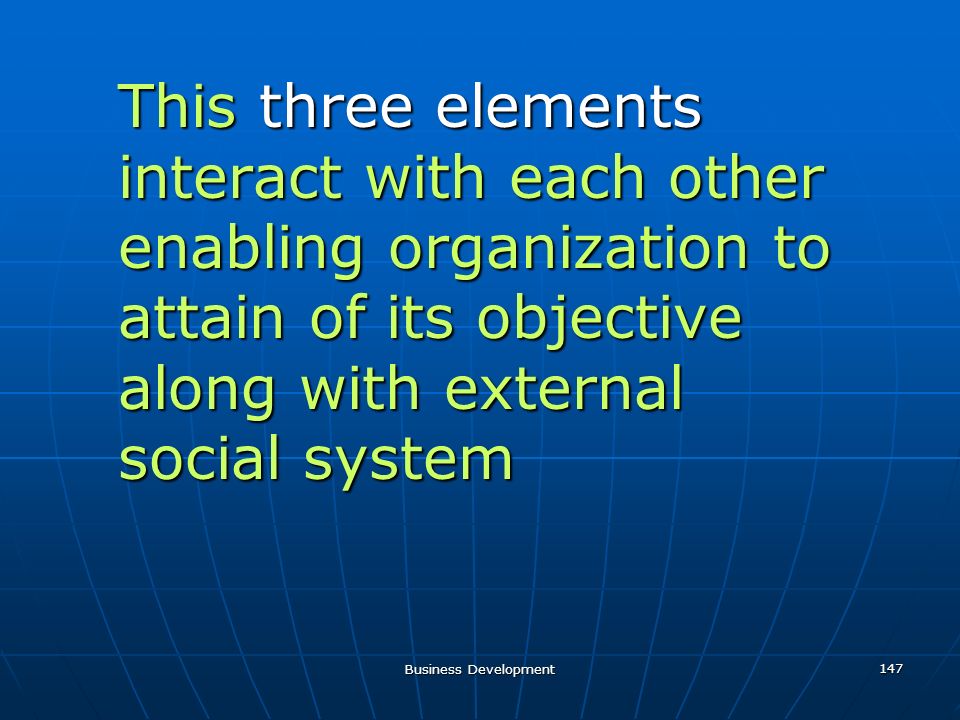 This three elements interact with each other enabling organization to attain of its objective along with external social system

Business Development

147